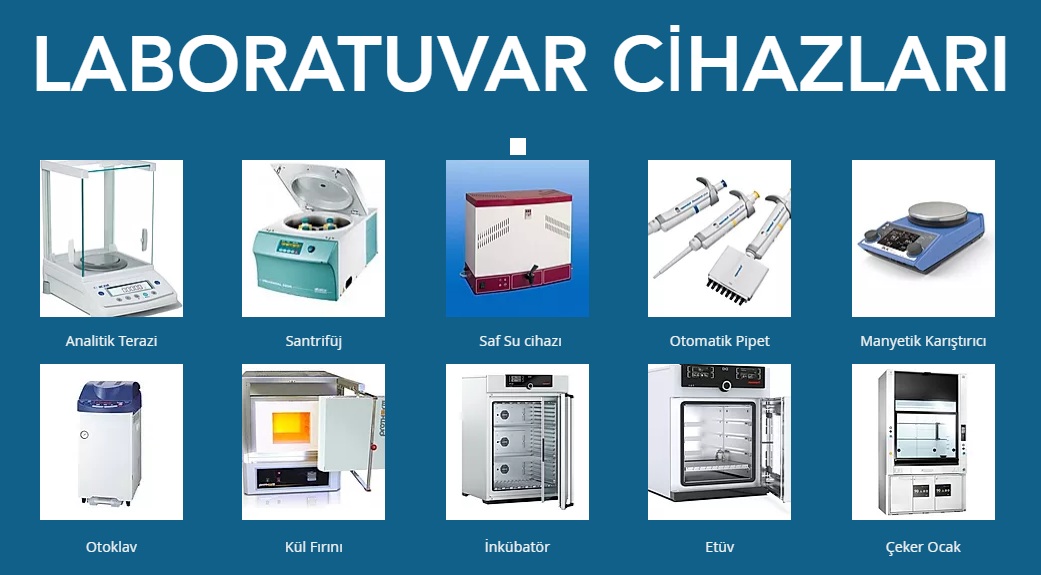 LABORATUVAR CİHAZLARI

Analitik Terazi

Santrifüj

Saf Su cihazı

Otomatik Pipet

Manyetik Karıştırıcı

Otoklav

Kül Fırını

İnkübatör

Etüv

Çeker Ocak